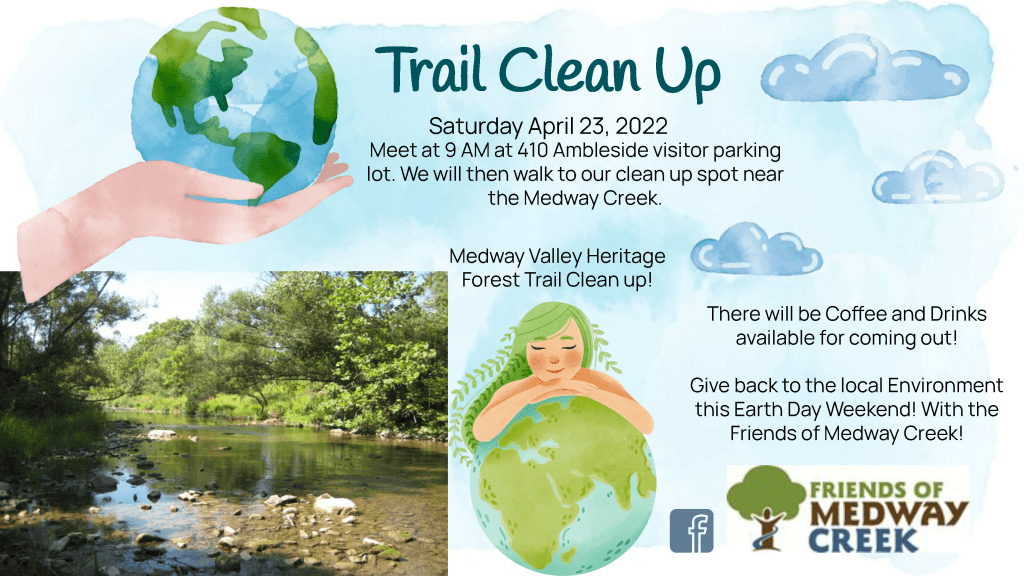 Trail Clean Up

Saturday April 23, 2022
Meet at 9 AM at 410 Ambleside visitor parking lot. We will then walk to our clean up spot near the Medway Creek.

Medway Valley Heritage Forest Trail Clean up!

There will be Coffee and Drinks available for coming out!

Give back to the local Environment this Earth Day Weekend! With the Friends of Medway Creek!

f

FRIENDS OF MEDWAY CREEK